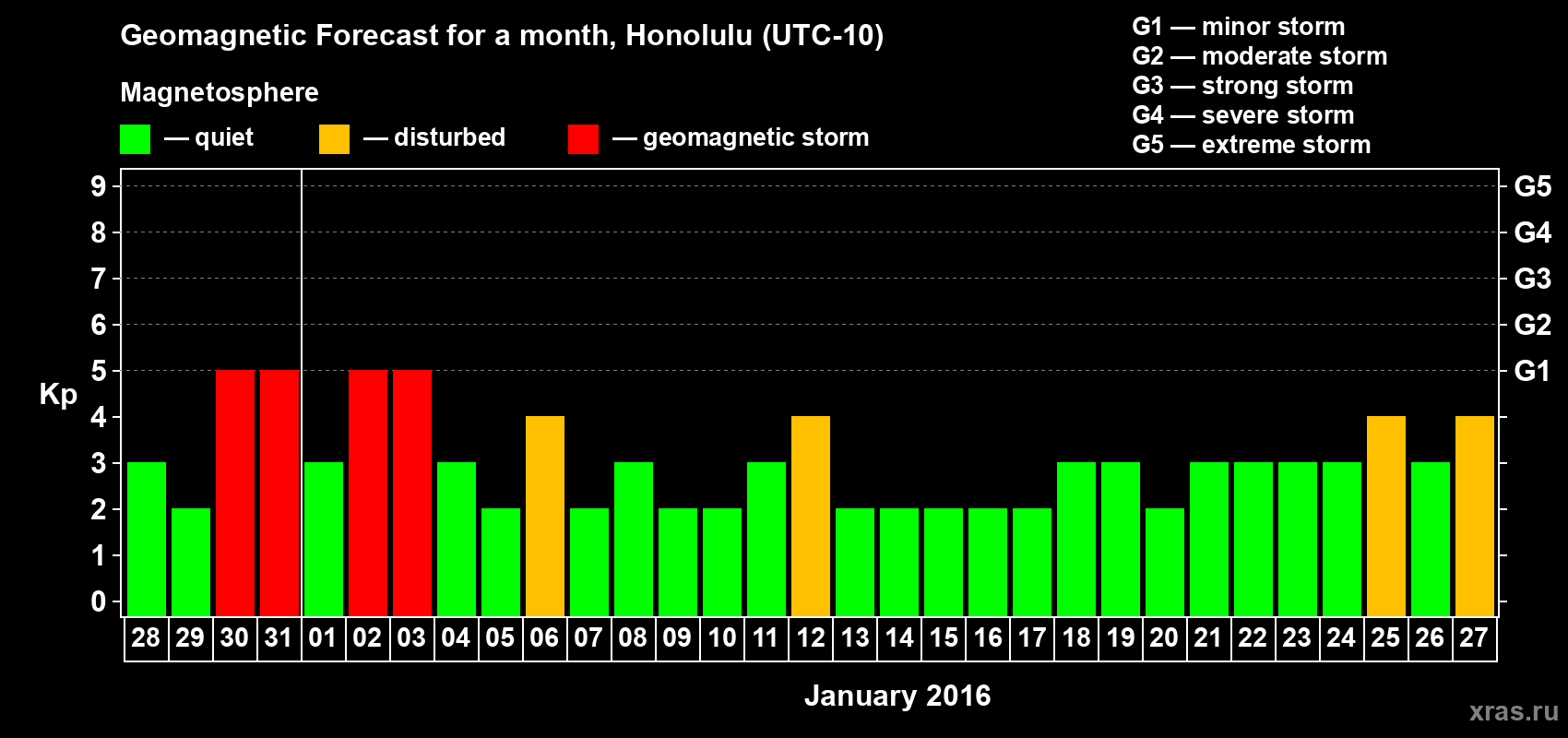 Geomagnetic Forecast for a month, Honolulu (UTC-10)

Magnetosphere

— quiet — disturbed — geomagnetic storm

G1 — minor storm
G2 — moderate storm
G3 — strong storm
G4 — severe storm
G5 — extreme storm

Kp

9
8
7
6
5
4
3
2
1
0

G5
G4
G3
G2
G1

28 29 30 31 01 02 03 04 05 06 07 08 09 10 11 12 13 14 15 16 17 18 19 20 21 22 23 24 25 26 27

January 2016

xras.ru